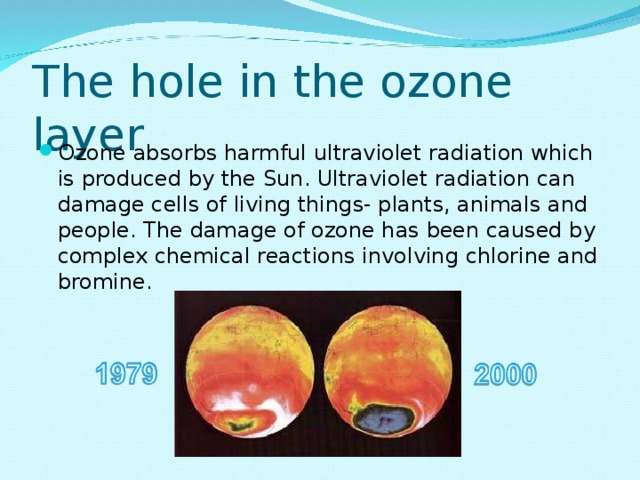 The hole in the ozone layer

Ozone absorbs harmful ultraviolet radiation which is produced by the Sun. Ultraviolet radiation can damage cells of living things- plants, animals and people. The damage of ozone has been caused by complex chemical reactions involving chlorine and bromine.

1979

2000